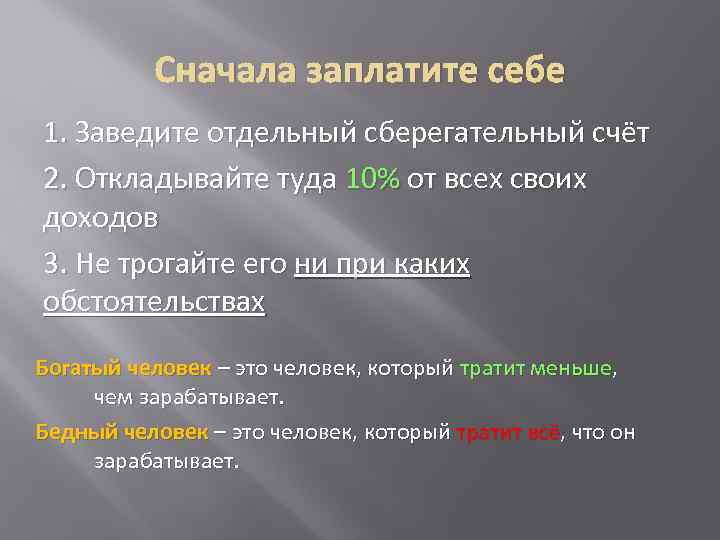 Сначала заплатите себе

1. Заведите отдельный сберегательный счёт

2. Откладывайте туда 10% от всех своих доходов

3. Не трогайте его ни при каких обстоятельствах

Богатый человек – это человек, который тратит меньше, чем зарабатывает.

Бедный человек – это человек, который тратит всё, что он зарабатывает.